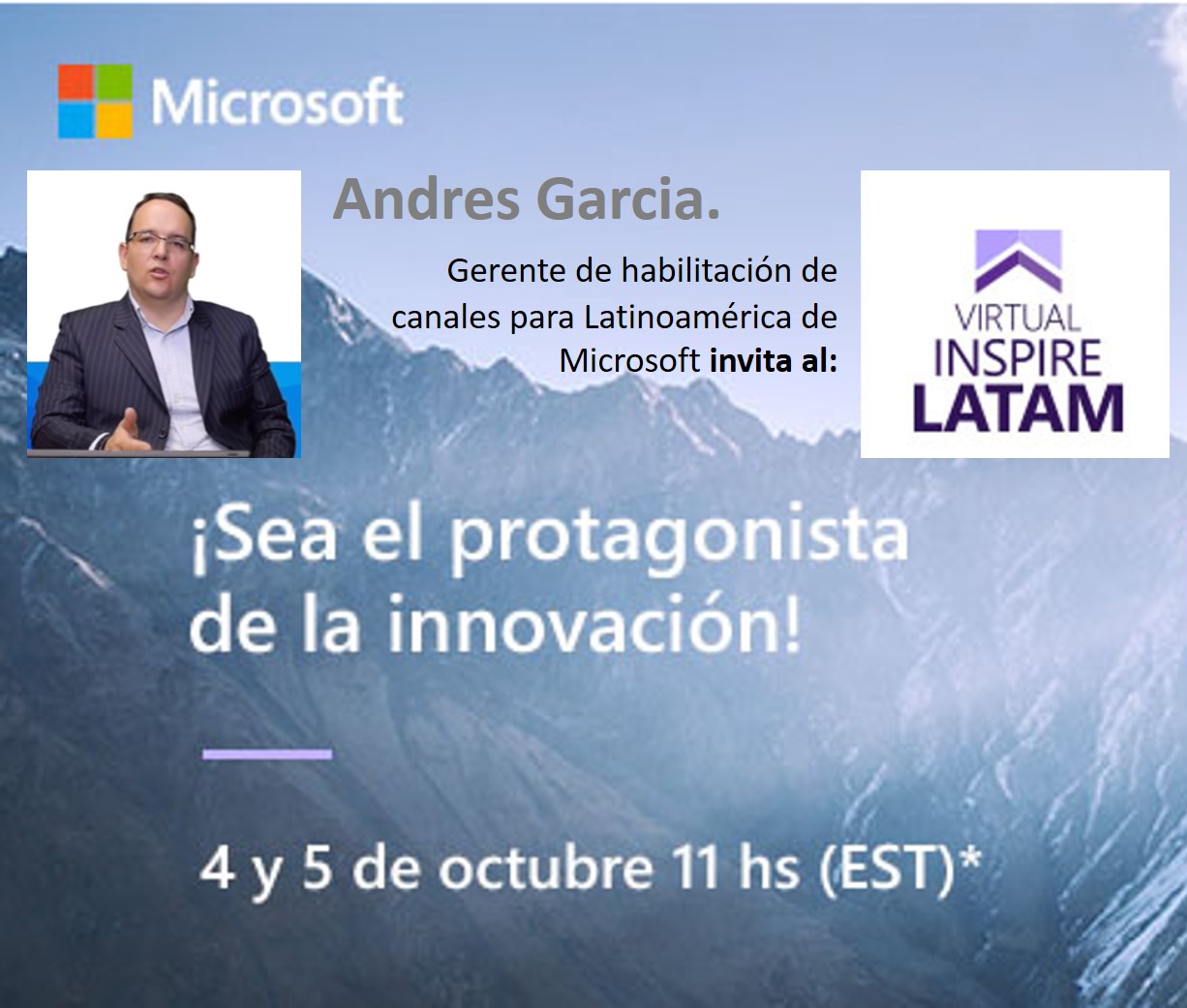 Microsoft

Andres Garcia.

Gerente de habilitación de canales para Latinoamérica de Microsoft invita al:

VIRTUAL
INSPIRE
LATAM

¡Sea el protagonista de la innovación!

4 y 5 de octubre 11 hs (EST)*